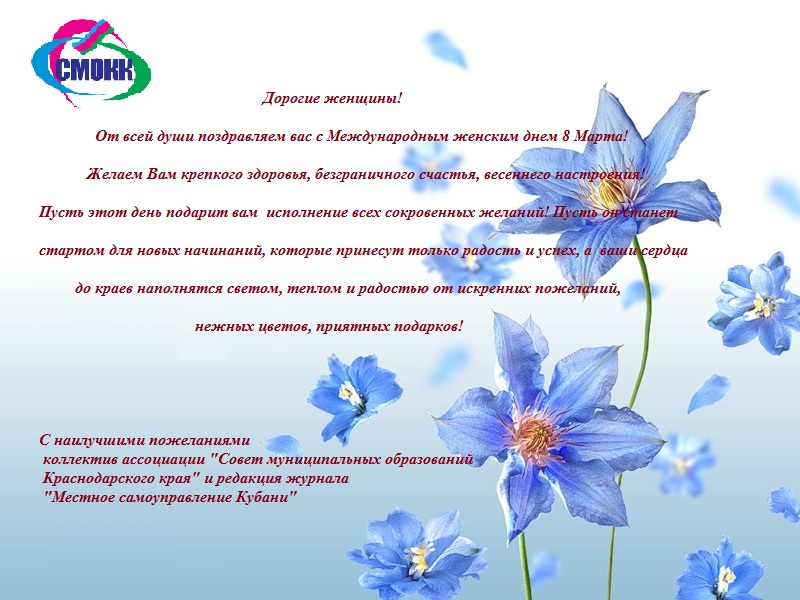 СМОКК

Дорогие женщины!

От всей души поздравляем вас с Международным женским днем 8 Марта!

Желаем Вам крепкого здоровья, безграничного счастья, весеннего настроения!

Пусть этот день подарит вам исполнение всех сокровенных желаний! Пусть он станет стартом для новых начинаний, которые принесут только радость и успех, а ваши сердца до краев наполнятся светом, теплом и радостью от искренних пожеланий, нежных цветов, приятных подарков!

С наилучшими пожеланиями
коллектив ассоциации "Совет муниципальных образований Краснодарского края" и редакция журнала "Местное самоуправление Кубани"